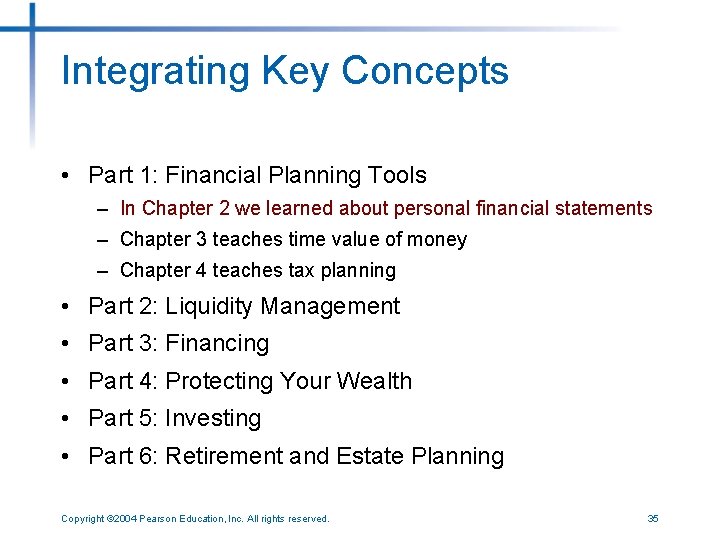 Integrating Key Concepts

• Part 1: Financial Planning Tools
– In Chapter 2 we learned about personal financial statements
– Chapter 3 teaches time value of money
– Chapter 4 teaches tax planning
• Part 2: Liquidity Management
• Part 3: Financing
• Part 4: Protecting Your Wealth
• Part 5: Investing
• Part 6: Retirement and Estate Planning

Copyright ©2004 Pearson Education, Inc. All rights reserved.

35